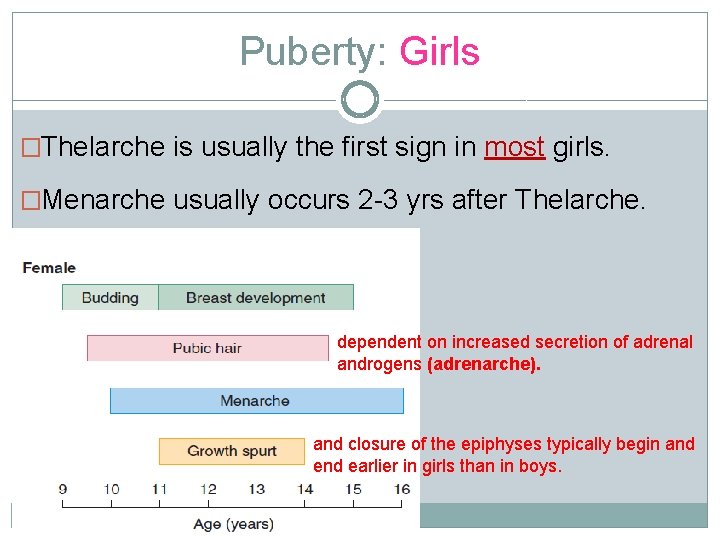 Puberty: Girls

□Thelarche is usually the first sign in most girls.

□Menarche usually occurs 2-3 yrs after Thelarche.

Female

Budding

Breast development

Pubic hair

dependent on increased secretion of adrenal androgens (adrenarche).

Menarche

Growth spurt

and closure of the epiphyses typically begin and end earlier in girls than in boys.

9 10 11 12 13 14 15 16

Age (years)